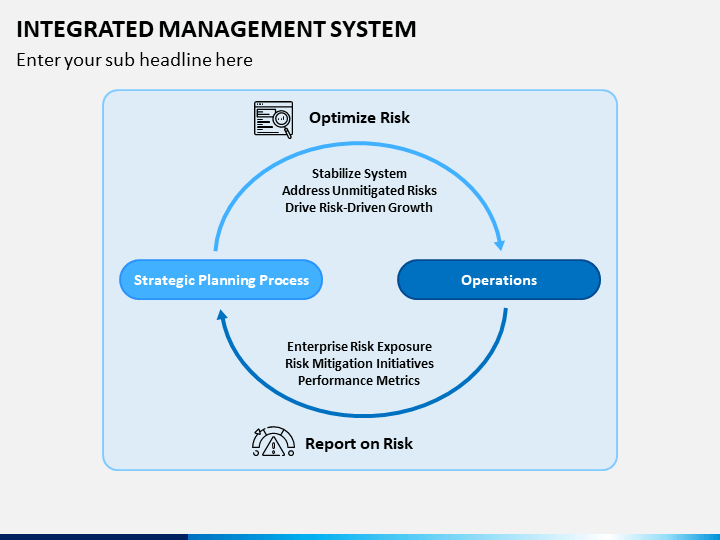 INTEGRATED MANAGEMENT SYSTEM
Enter your sub headline here

Optimize Risk

Stabilize System
Address Unmitigated Risks
Drive Risk-Driven Growth

Strategic Planning Process

Operations

Enterprise Risk Exposure
Risk Mitigation Initiatives
Performance Metrics

Report on Risk